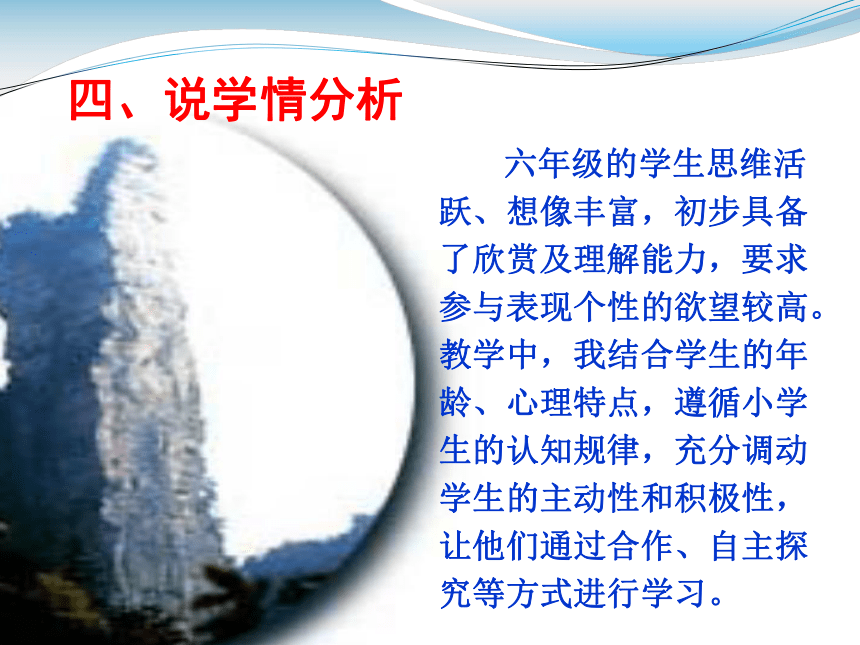 四、说学情分析

六年级的学生思维活跃、想像丰富，初步具备了欣赏及理解能力，要求参与表现个性的欲望较高。教学中，我结合学生的年龄、心理特点，遵循小学生的认知规律，充分调动学生的主动性和积极性，让他们通过合作、自主探究等方式进行学习。